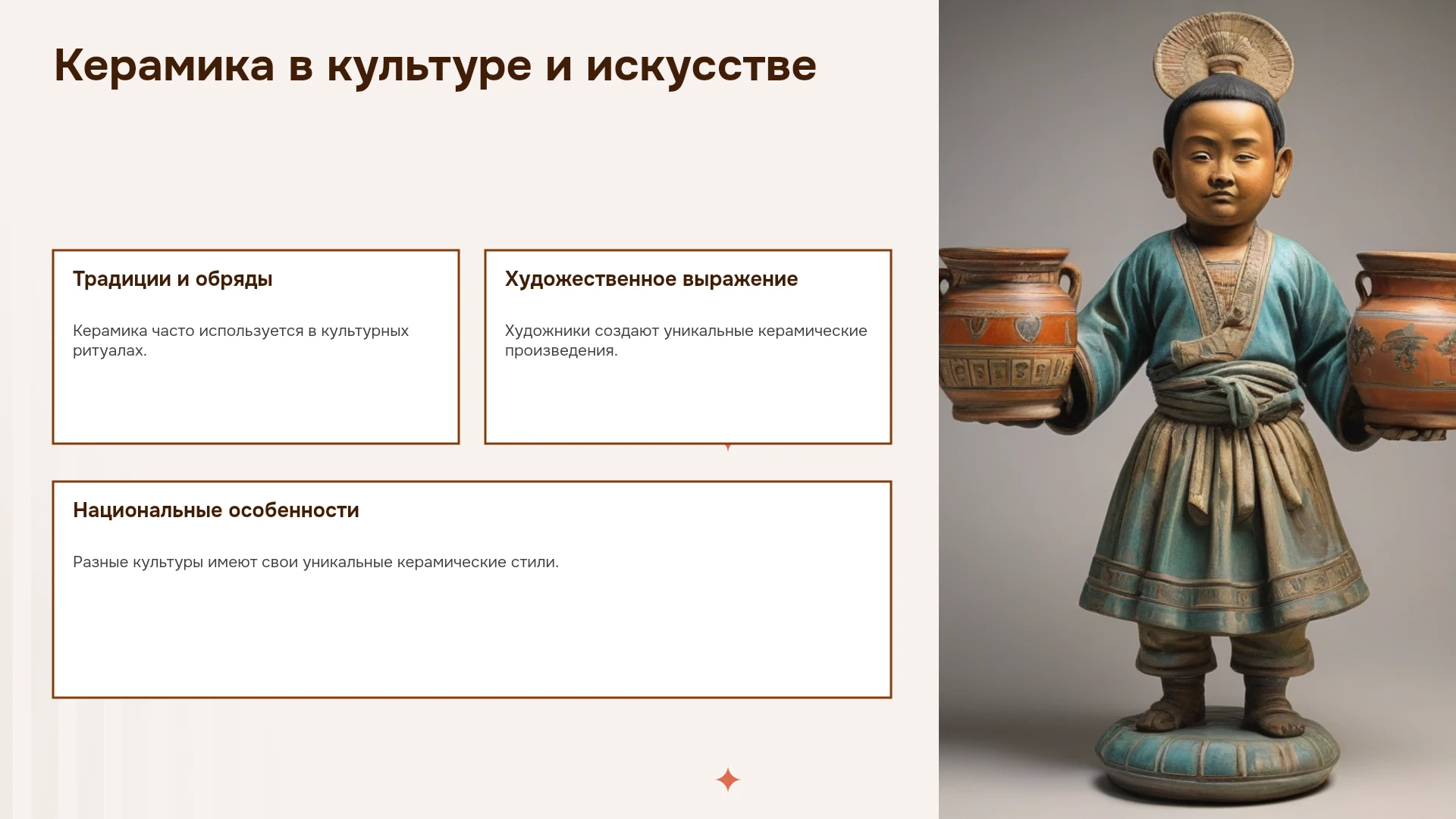 Керамика в культуре и искусстве

Традиции и обряды

Керамика часто используется в культурных ритуалах.

Художественное выражение

Художники создают уникальные керамические произведения.

Национальные особенности

Разные культуры имеют свои уникальные керамические стили.